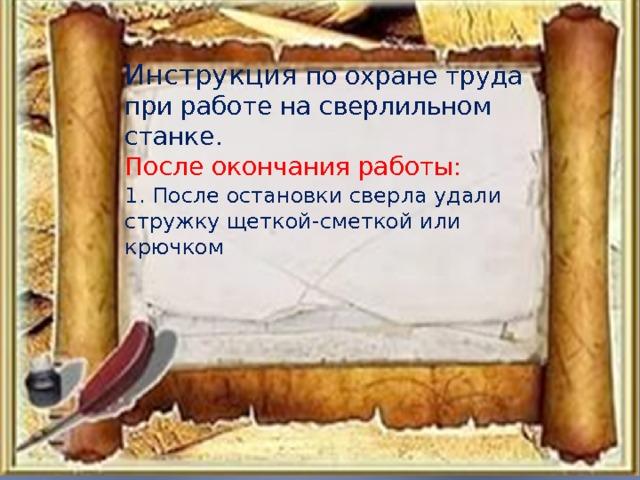 Инструкция по охране труда при работе на сверлильном станке.

После окончания работы:

1. После остановки сверла удали стружку щеткой-сметкой или крючком